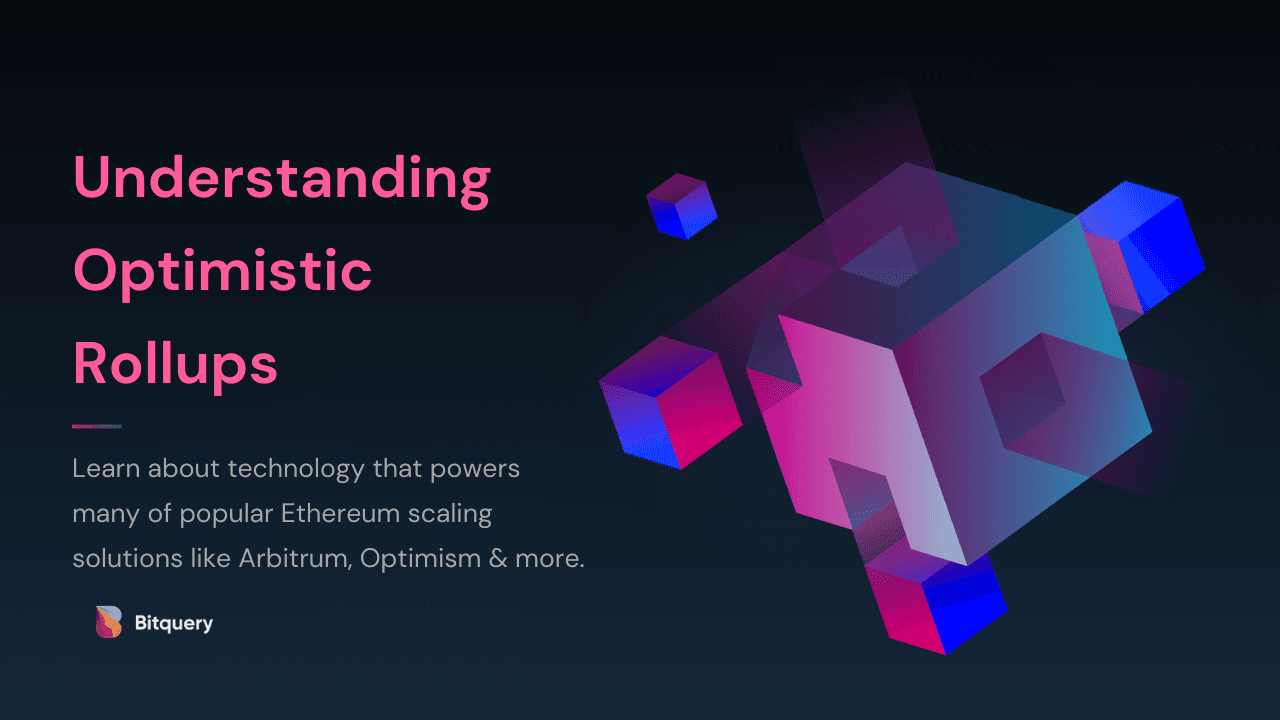 Understanding Optimistic Rollups

Learn about technology that powers many of popular Ethereum scaling solutions like Arbitrum, Optimism & more.

Bitquery